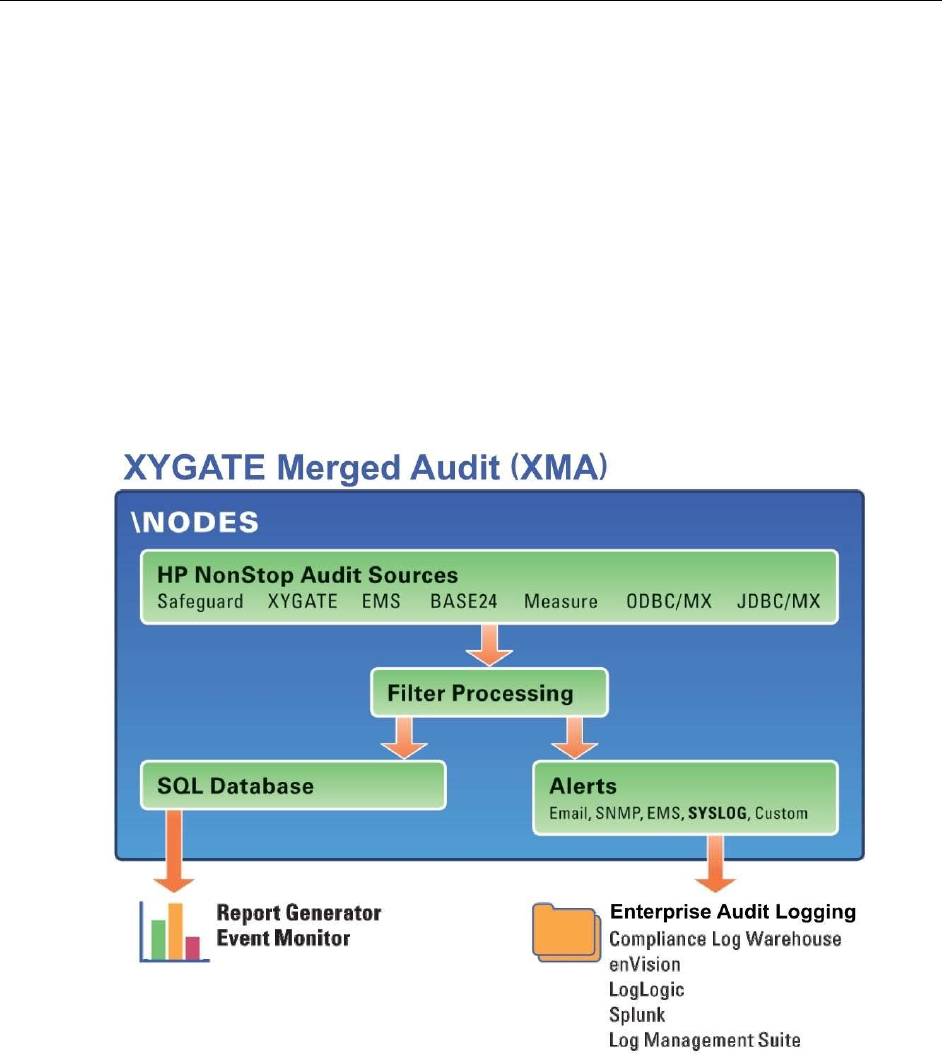 XYGATE Merged Audit (XMA)

\NODES

HP NonStop Audit Sources
Safeguard XYGATE EMS BASE24 Measure ODBC/MX JDBC/MX

Filter Processing

SQL Database

Alerts
Email, SNMP, EMS, SYSLOG, Custom

Report Generator
Event Monitor

Enterprise Audit Logging
Compliance Log Warehouse
enVision
LogLogic
Splunk
Log Management Suite